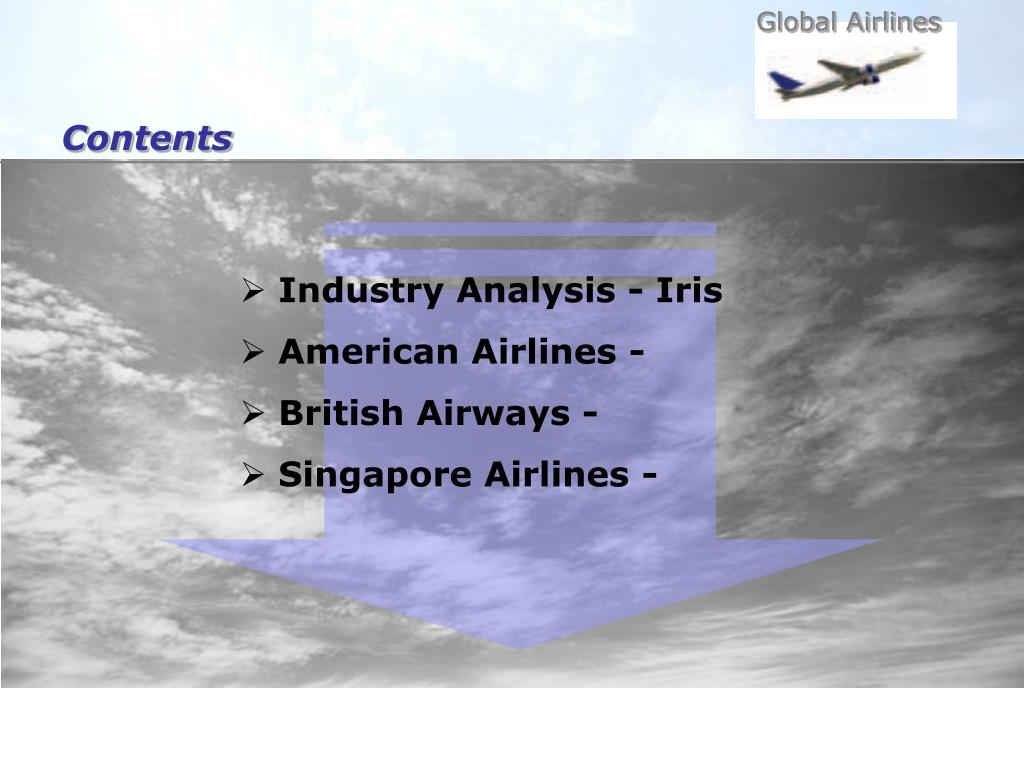 Global Airlines

Contents

➢ Industry Analysis - Iris
➢ American Airlines -
➢ British Airways -
➢ Singapore Airlines -